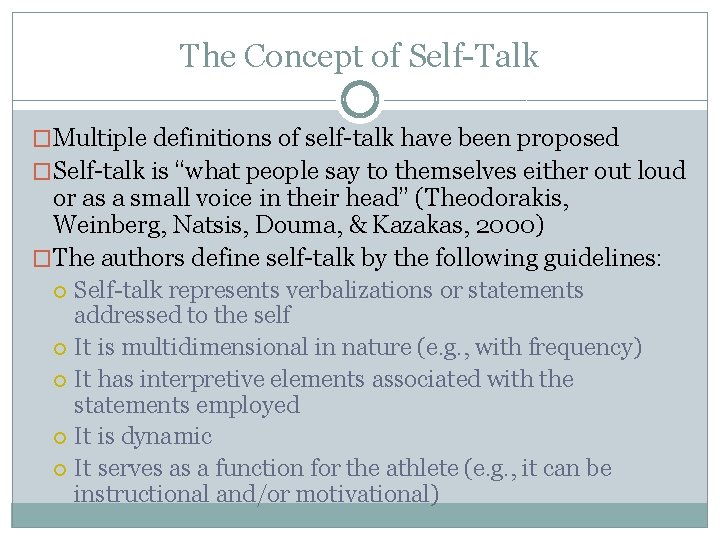 The Concept of Self-Talk

Multiple definitions of self-talk have been proposed

Self-talk is "what people say to themselves either out loud or as a small voice in their head" (Theodorakis, Weinberg, Natsis, Douma, & Kazakas, 2000)

The authors define self-talk by the following guidelines:

Self-talk represents verbalizations or statements addressed to the self

It is multidimensional in nature (e.g., with frequency)

It has interpretive elements associated with the statements employed

It is dynamic

It serves as a function for the athlete (e.g., it can be instructional and/or motivational)